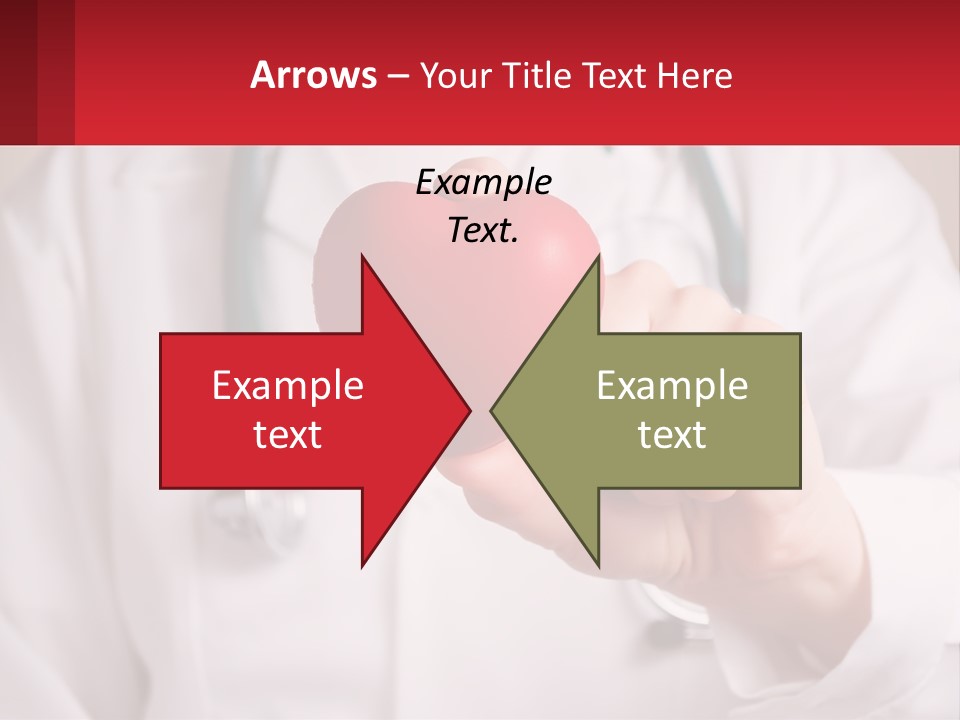 Arrows – Your Title Text Here

Example Text.

Example text

Example text